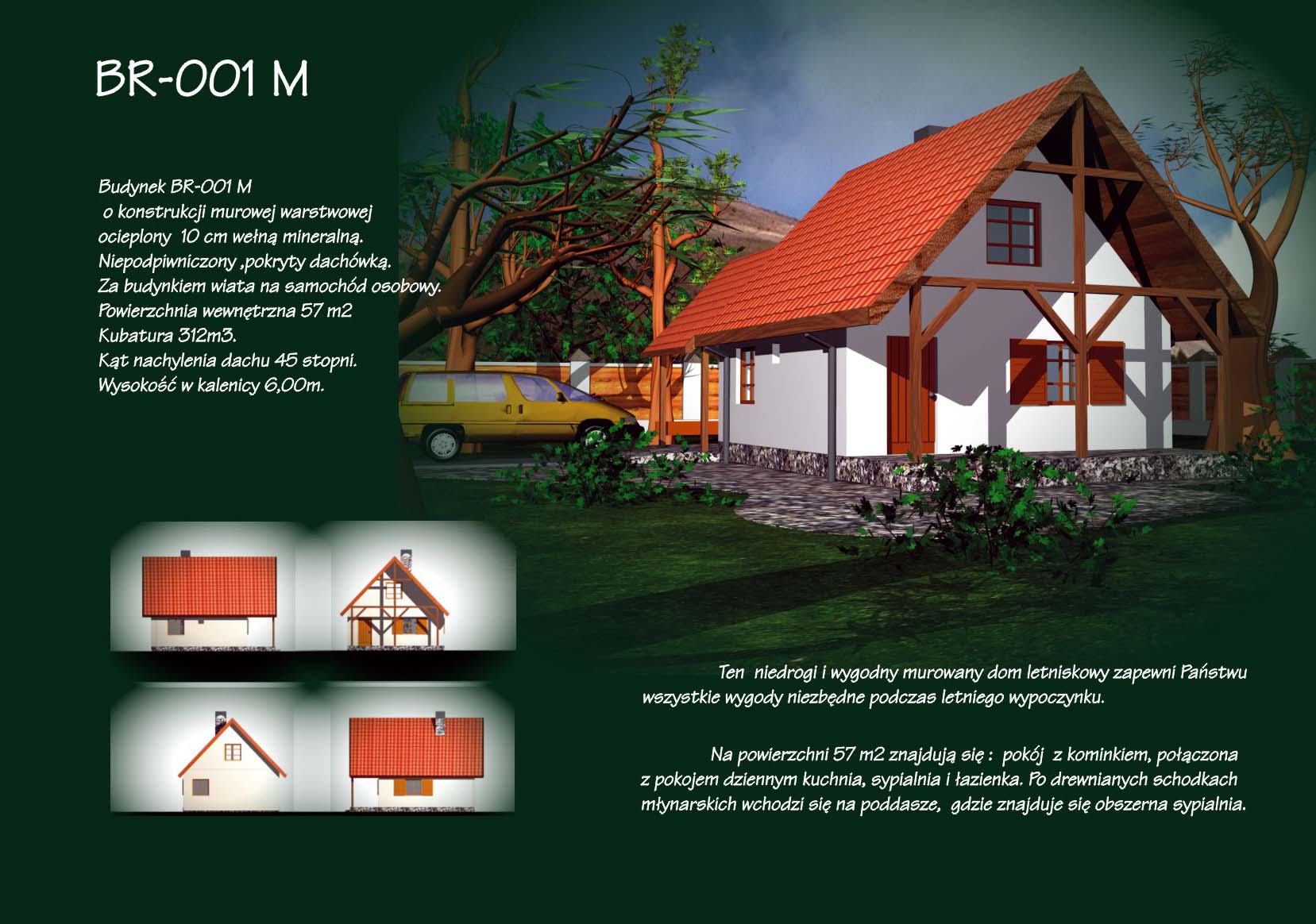 BR-001 M

Budynek BR-001 M
o konstrukcji murowej warstwowej
ocieplony 10 cm wełną mineralną.
Niepodpiwniczony ,pokryty dachówką.
Za budynkiem wiata na samochód osobowy.
Powierzchnia wewnętrzna 57 m2
Kubatura 312m3.
Kąt nachylenia dachu 45 stopni.
Wysokość w kalenicy 6,00m.

Ten niedrogi i wygodny murowany dom letniskowy zapewni Państwu wszystkie wygody niezbędne podczas letniego wypoczynku.

Na powierzchni 57 m2 znajdują się : pokój z kominkiem, połączona z pokojem dziennym kuchnia, sypialnia i łazienka. Po drewnianych schodkach młynarskich wchodzi się na poddasze, gdzie znajduje się obszerna sypialnia.